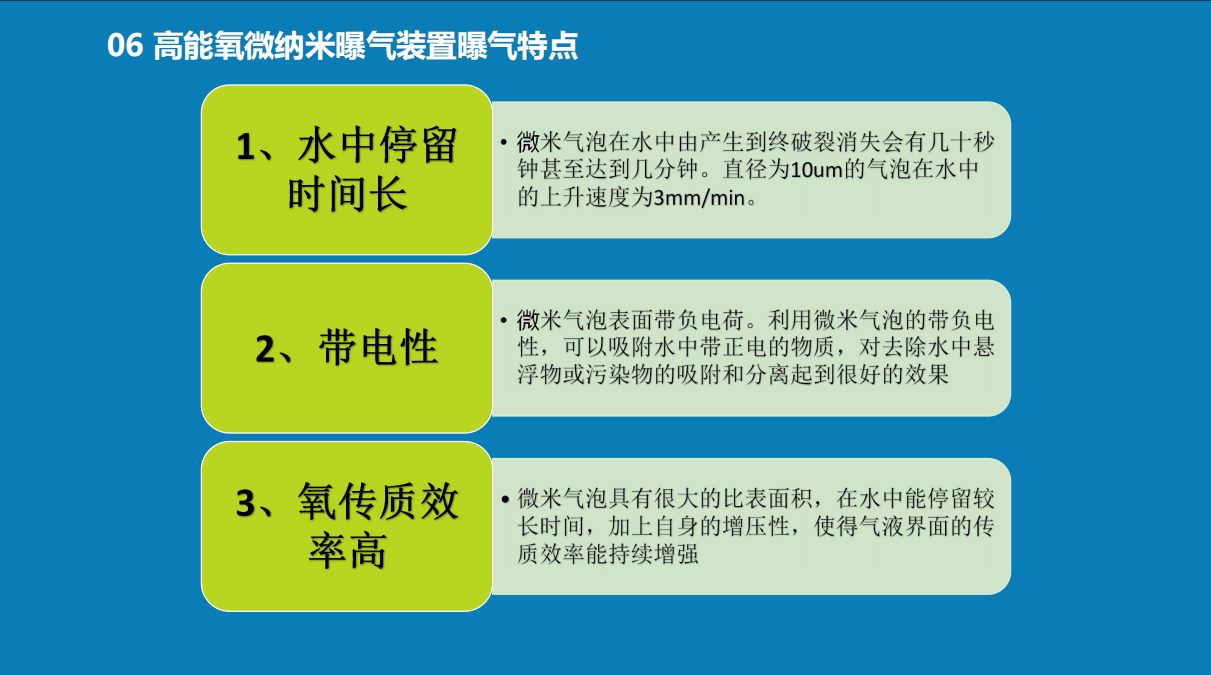 06 高能氧微纳米曝气装置曝气特点

1、水中停留时间长

• 微米气泡在水中由产生到终破裂消失会有几十秒钟甚至达到几分钟。直径为10um的气泡在水中的上升速度为3mm/min。

2、带电性

• 微米气泡表面带负电荷。利用微米气泡的带负电性，可以吸附水中带正电的物质，对去除水中悬浮物或污染物的吸附和分离起到很好的效果

3、氧传质效率高

• 微米气泡具有很大的比表面积，在水中能停留较长时间，加上自身的增压性，使得气液界面的传质效率能持续增强